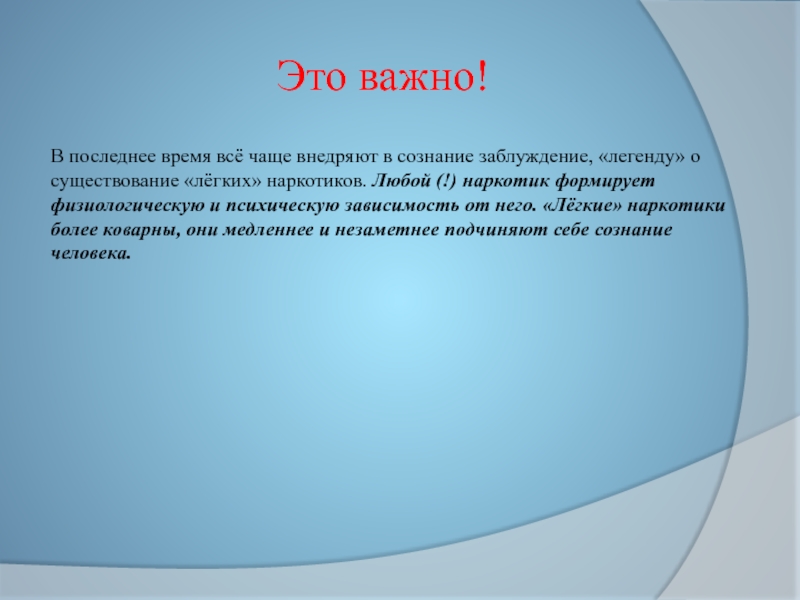 Это важно!

В последнее время всё чаще внедряют в сознание заблуждение, «легенду» о существование «лёгких» наркотиков. Любой (!) наркотик формирует физиологическую и психическую зависимость от него. «Лёгкие» наркотики более коварны, они медленнее и незаметнее подчиняют себе сознание человека.